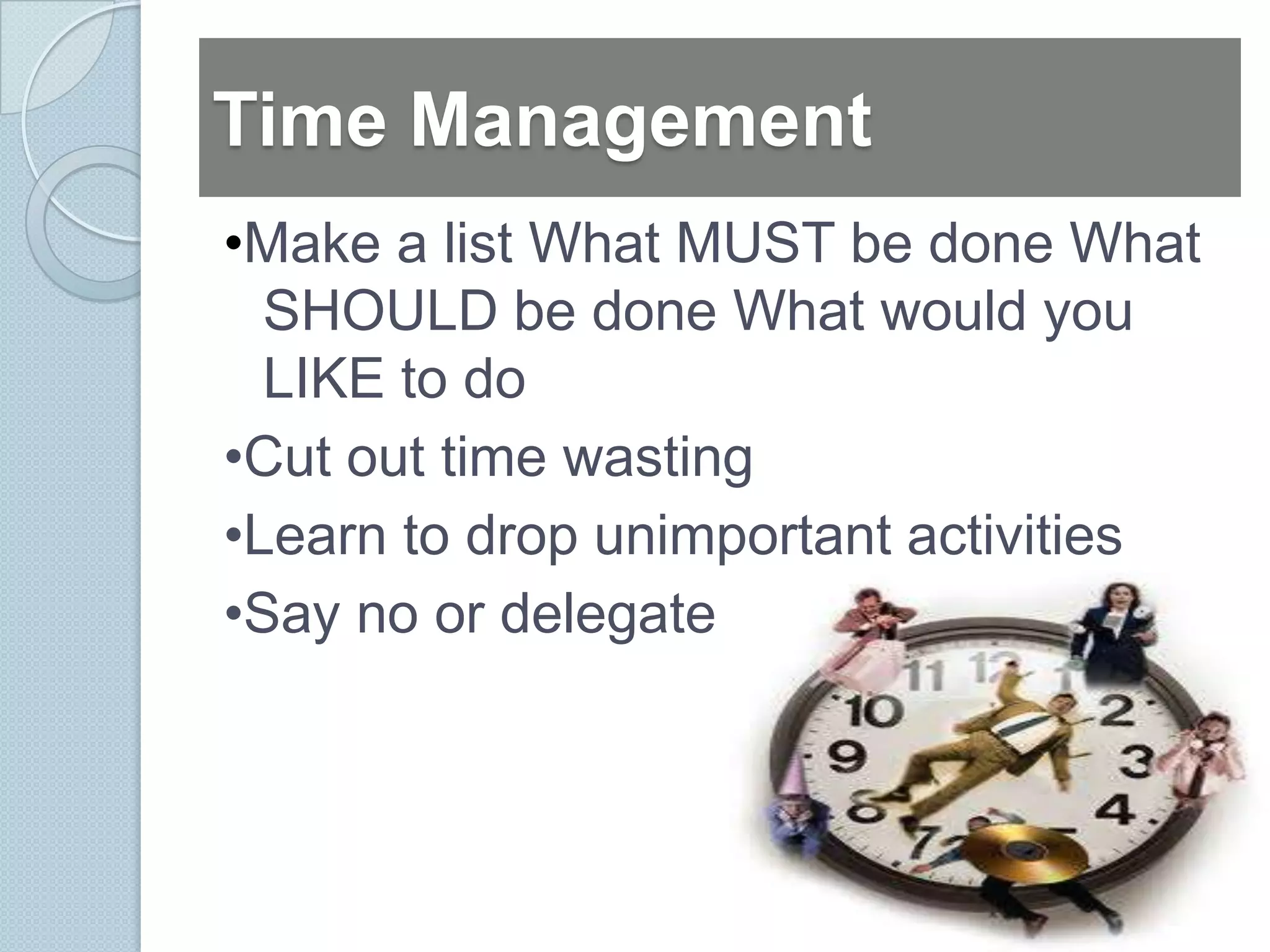 Time Management

•Make a list What MUST be done What SHOULD be done What would you LIKE to do

•Cut out time wasting

•Learn to drop unimportant activities

•Say no or delegate

11 12 1
10 2
9 3
8 4
7